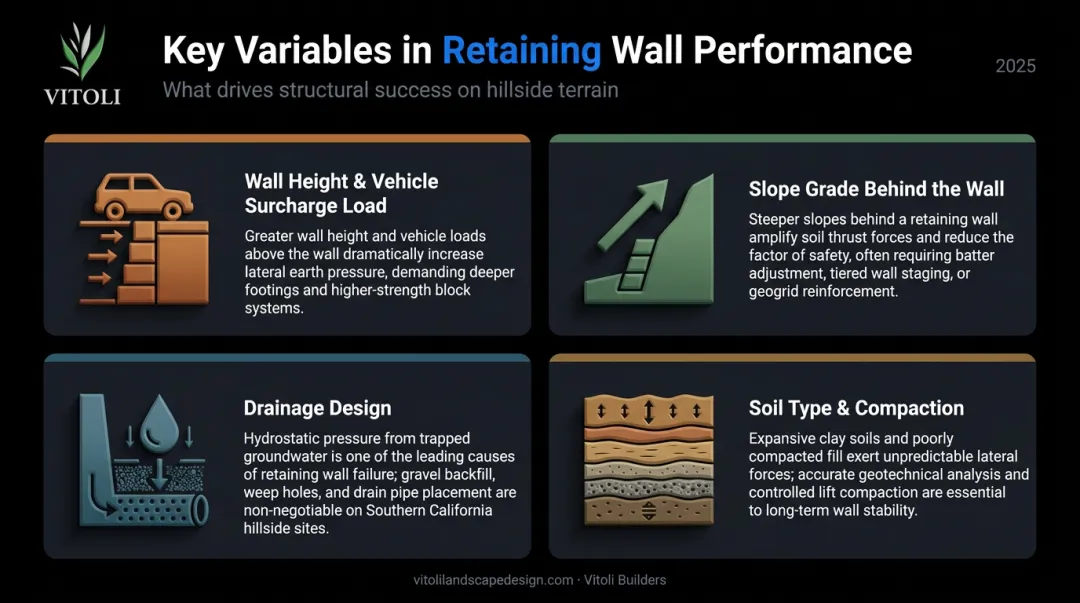 VITOLI

Key Variables in Retaining Wall Performance

What drives structural success on hillside terrain

2025

Wall Height & Vehicle Surcharge Load

Greater wall height and vehicle loads above the wall dramatically increase lateral earth pressure, demanding deeper footings and higher-strength block systems.

Slope Grade Behind the Wall

Steeper slopes behind a retaining wall amplify soil thrust forces and reduce the factor of safety, often requiring batter adjustment, tiered wall staging, or geogrid reinforcement.

Drainage Design

Hydrostatic pressure from trapped groundwater is one of the leading causes of retaining wall failure; gravel backfill, weep holes, and drain pipe placement are non-negotiable on Southern California hillside sites.

Soil Type & Compaction

Expansive clay soils and poorly compacted fill exert unpredictable lateral forces; accurate geotechnical analysis and controlled lift compaction are essential to long-term wall stability.

vitolilandscapedesign.com · Vitoli Builders